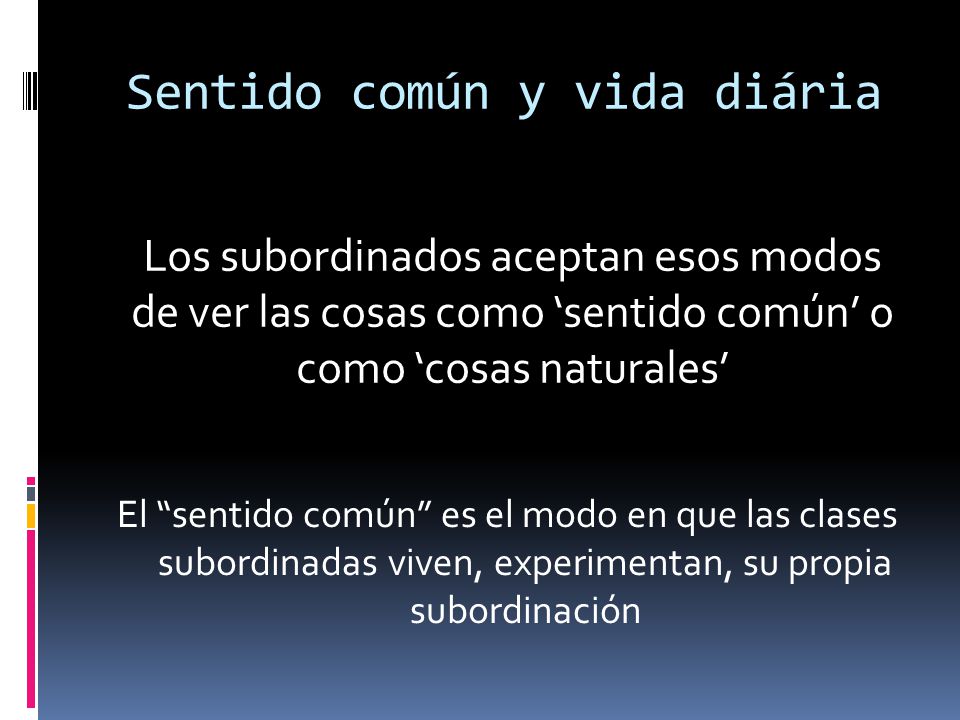 Sentido común y vida diária

Los subordinados aceptan esos modos de ver las cosas como ‘sentido común’ o como ‘cosas naturales’

El “sentido común” es el modo en que las clases subordinadas viven, experimentan, su propia subordinación